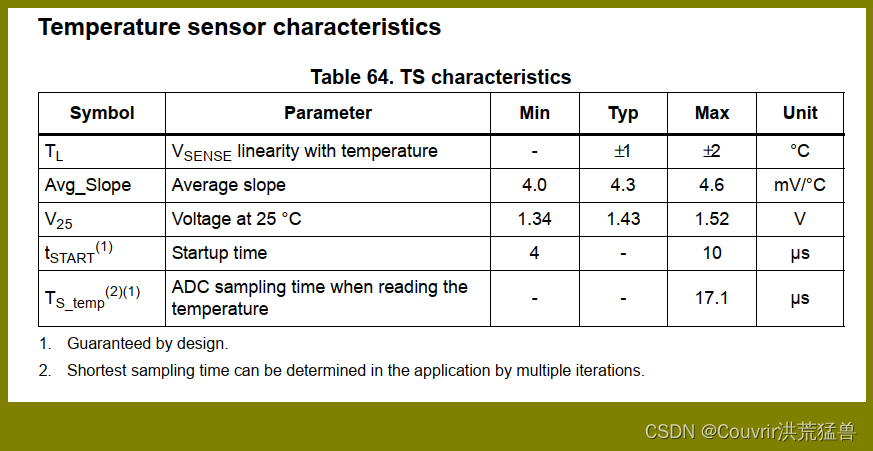 Temperature sensor characteristics

Table 64. TS characteristics

| Symbol | Parameter | Min | Typ | Max | Unit |
|---|---|---|---|---|---|
| $T_L$ | $V_{SENSE}$ linearity with temperature | - | $\pm 1$ | $\pm 2$ | °C |
| Avg_Slope | Average slope | 4.0 | 4.3 | 4.6 | mV/°C |
| $V_{25}$ | Voltage at 25 °C | 1.34 | 1.43 | 1.52 | V |
| $t_{START}^{(1)}$ | Startup time | 4 | - | 10 | µs |
| $T_{S\_temp}^{(2)(1)}$ | ADC sampling time when reading the temperature | - | - | 17.1 | µs |

1. Guaranteed by design.

2. Shortest sampling time can be determined in the application by multiple iterations.

CSDN @Couvrir洪荒猛兽